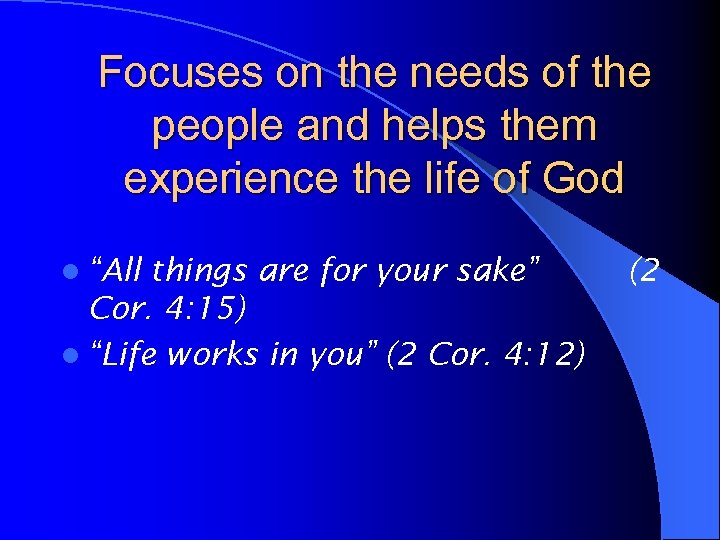 Focuses on the needs of the people and helps them experience the life of God

- “All things are for your sake” (2 Cor. 4:15)
- “Life works in you” (2 Cor. 4:12)